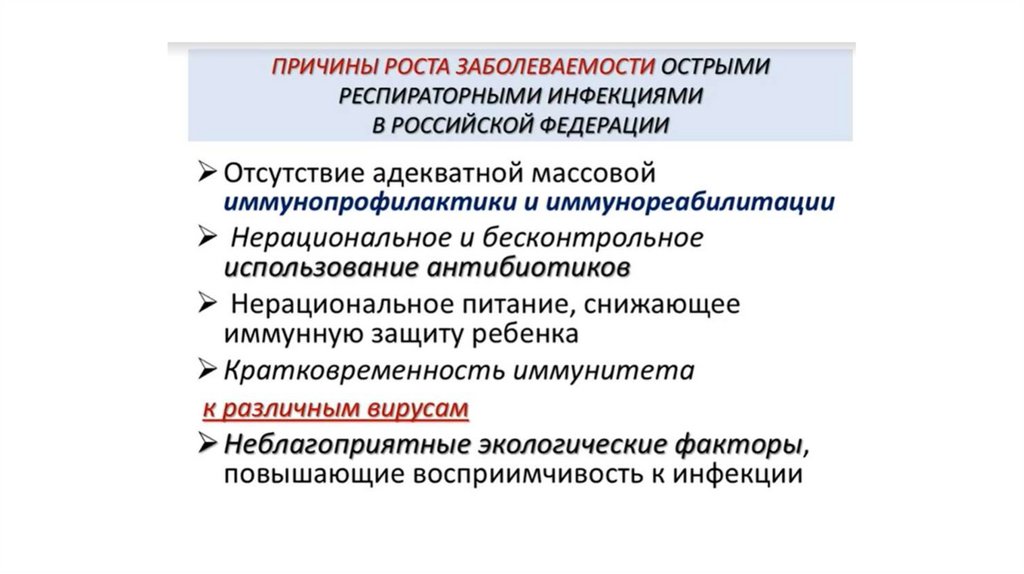 ПРИЧИНЫ РОСТА ЗАБОЛЕВАЕМОСТИ ОСТРЫМИ РЕСПИРАТОРНЫМИ ИНФЕКЦИЯМИ В РОССИЙСКОЙ ФЕДЕРАЦИИ

➢ Отсутствие адекватной массовой иммунопрофилактики и иммунореабилитации

➢ Нерациональное и бесконтрольное использование антибиотиков

➢ Нерациональное питание, снижающее иммунную защиту ребенка

➢ Кратковременность иммунитета

к различным вирусам

➢ Неблагоприятные экологические факторы, повышающие восприимчивость к инфекции